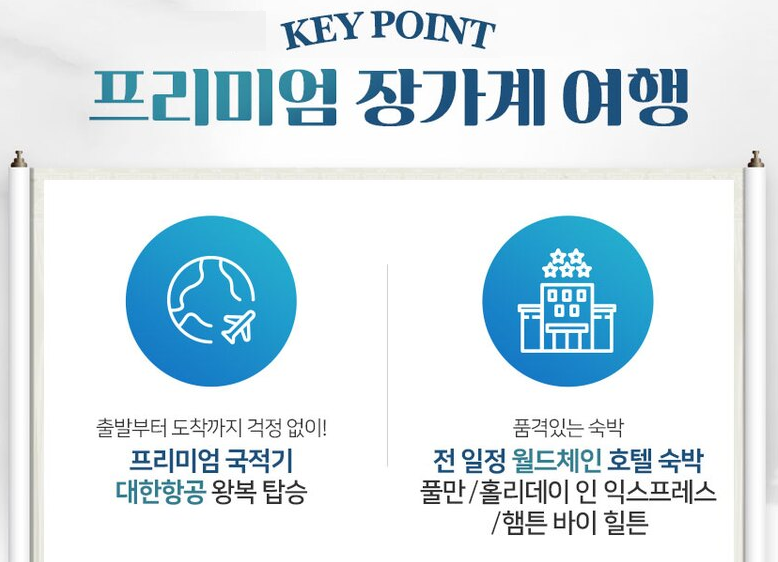 KEY POINT
프리미엄 장가계 여행

출발부터 도착까지 걱정 없이!
프리미엄 국적기
대한항공 왕복 탑승

품격있는 숙박
전 일정 월드체인 호텔 숙박
풀만/홀리데이 인 익스프레스
/햄튼 바이 힐튼